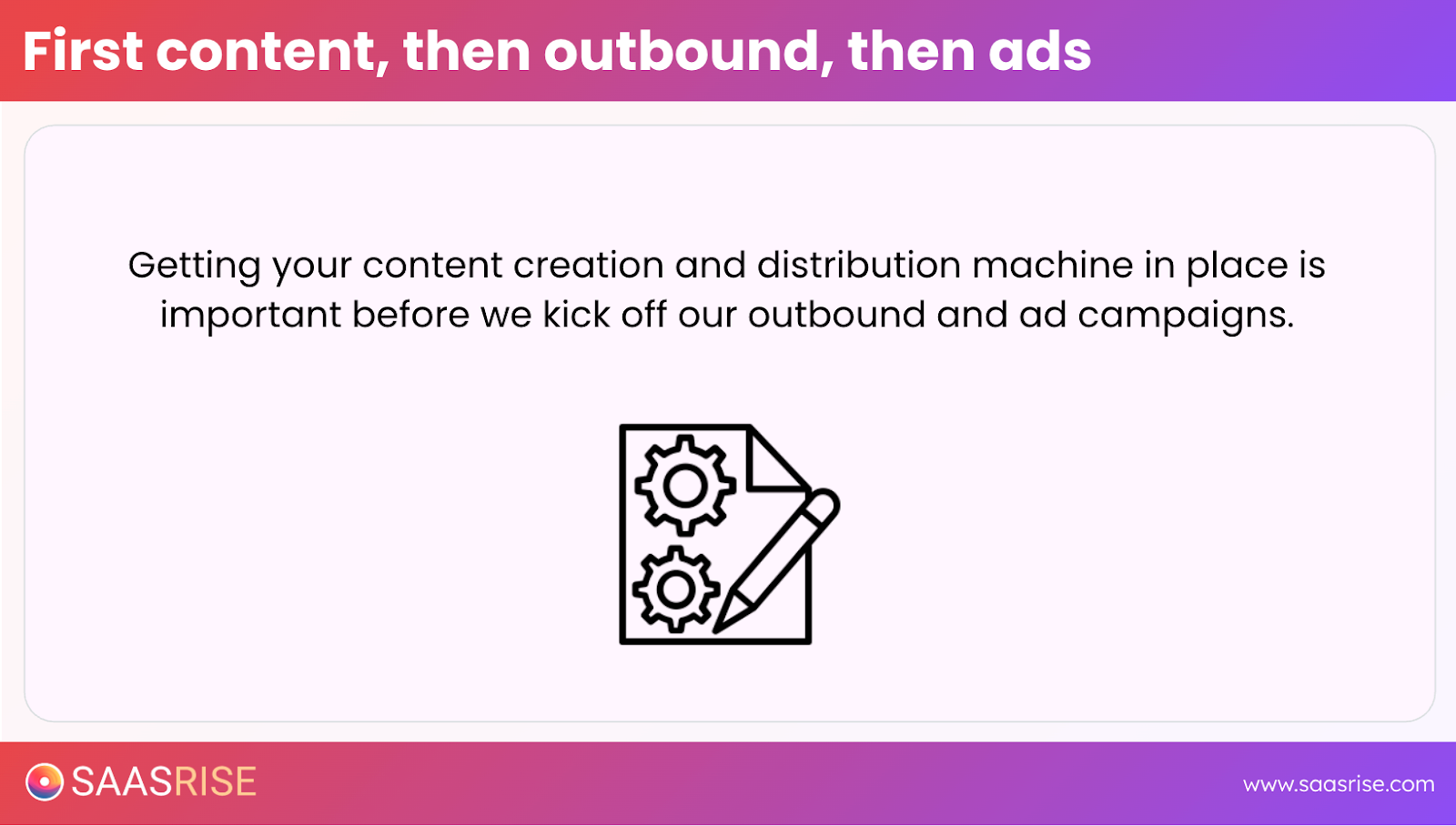 First content, then outbound, then ads

Getting your content creation and distribution machine in place is important before we kick off our outbound and ad campaigns.

SAASRISE

www.saasrise.com